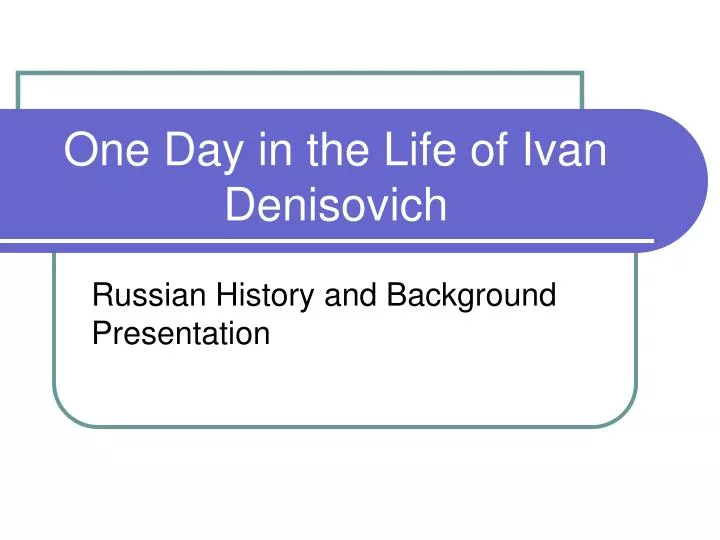 One Day in the Life of Ivan Denisovich

Russian History and Background Presentation